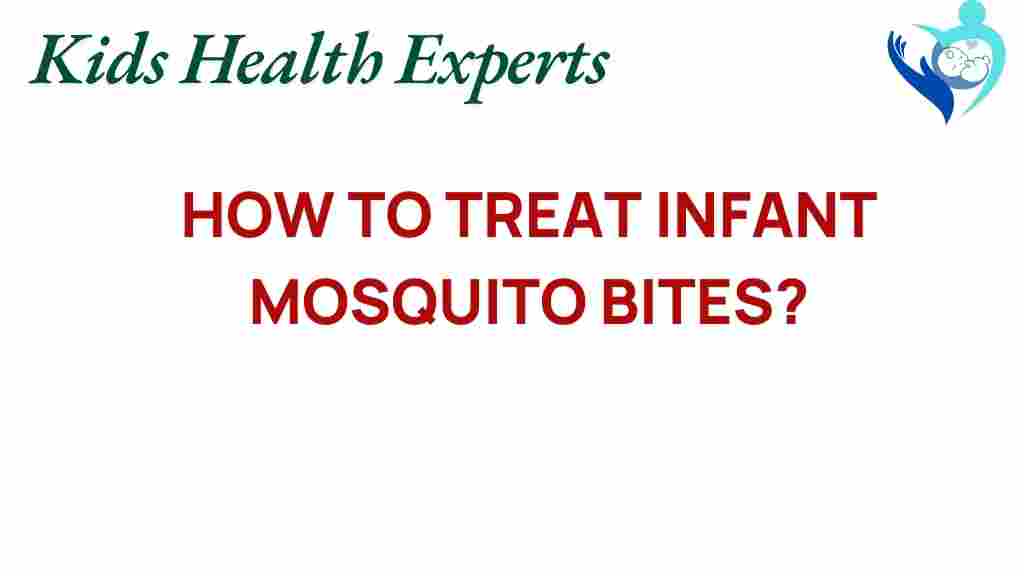 Kids Health Experts

HOW TO TREAT INFANT MOSQUITO BITES?